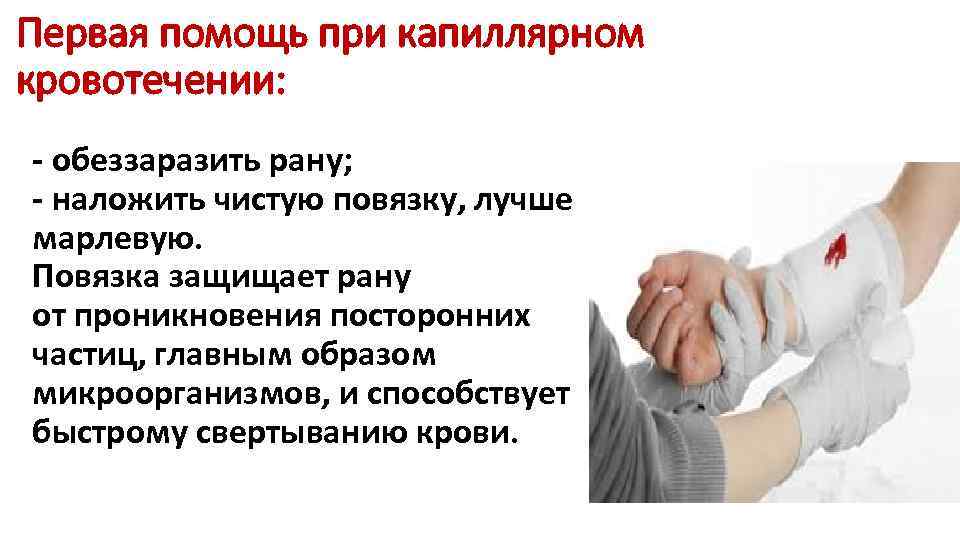 Первая помощь при капиллярном кровотечении:

- обеззаразить рану;
- наложить чистую повязку, лучше марлевую.
Повязка защищает рану от проникновения посторонних частиц, главным образом микроорганизмов, и способствует быстрому свертыванию крови.